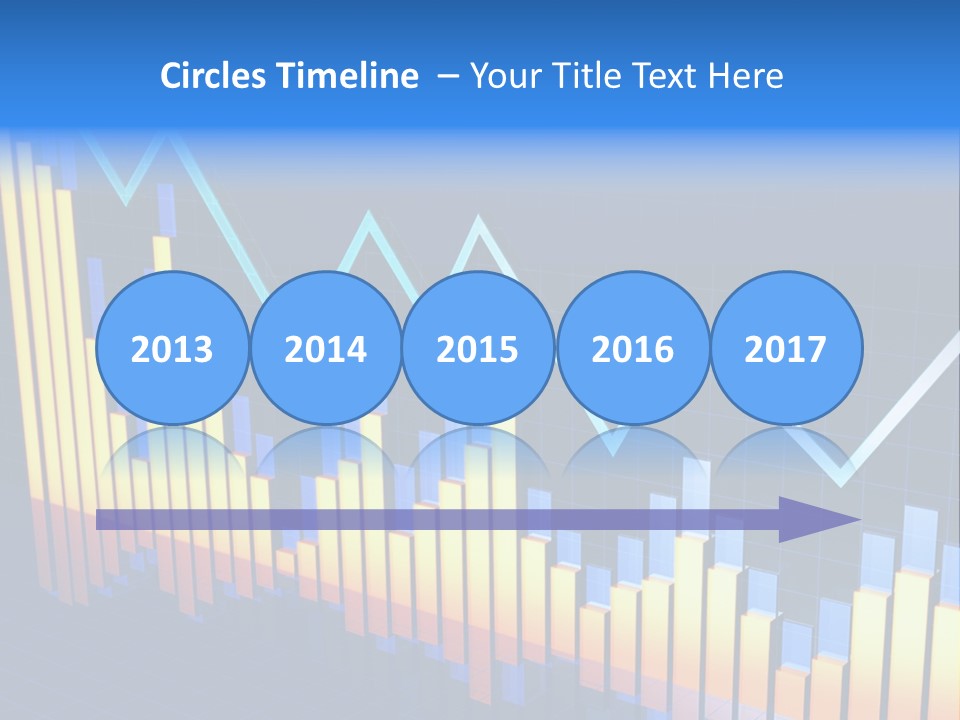 Circles Timeline – Your Title Text Here

2013

2014

2015

2016

2017